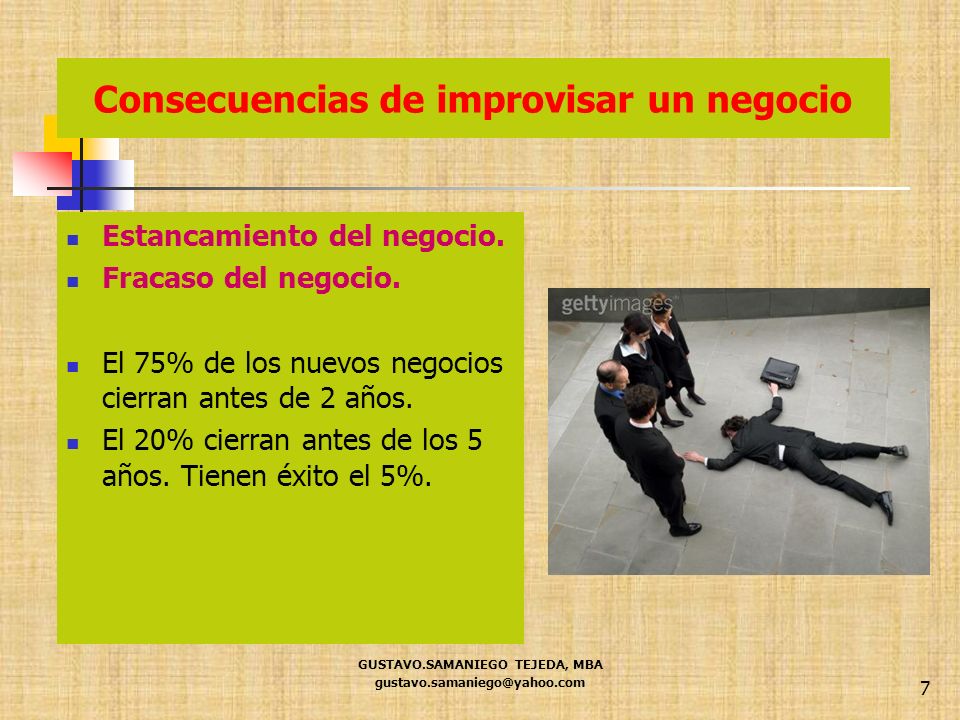 Consecuencias de improvisar un negocio

- Estancamiento del negocio.
- Fracaso del negocio.

- El 75% de los nuevos negocios cierran antes de 2 años.
- El 20% cierran antes de los 5 años. Tienen éxito el 5%.

gettyimages

GUSTAVO.SAMANIEGO TEJEDA, MBA
gustavo.samaniego@yahoo.com

7